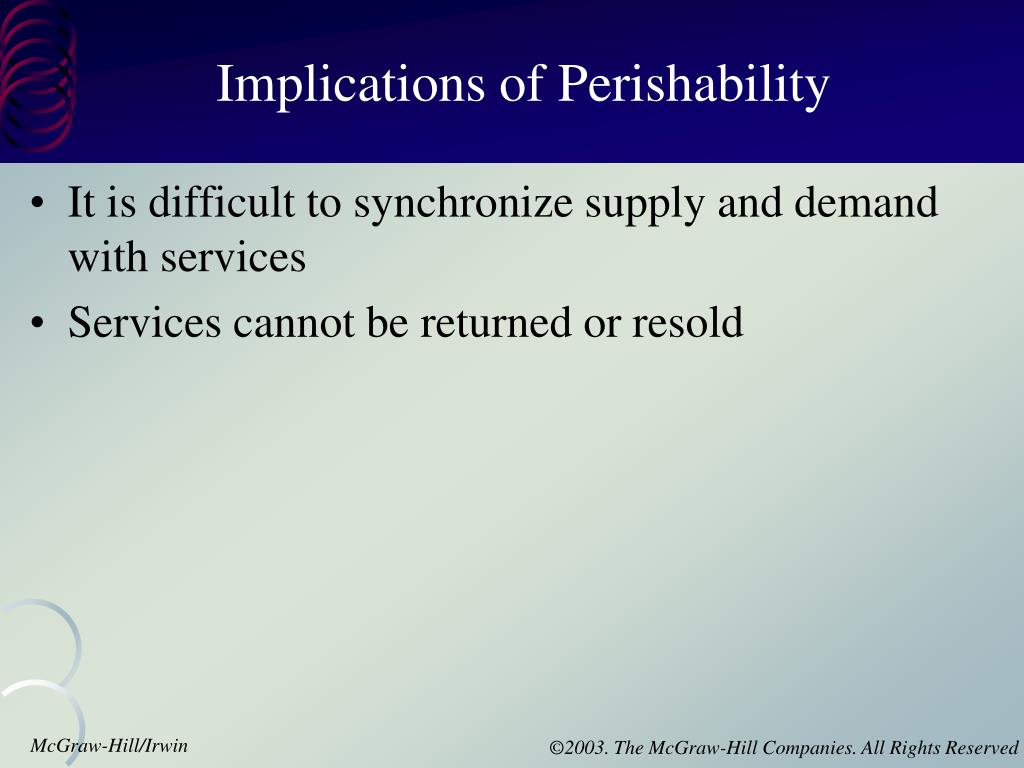 Implications of Perishability

• It is difficult to synchronize supply and demand with services
• Services cannot be returned or resold

McGraw-Hill/Irwin

©2003. The McGraw-Hill Companies. All Rights Reserved